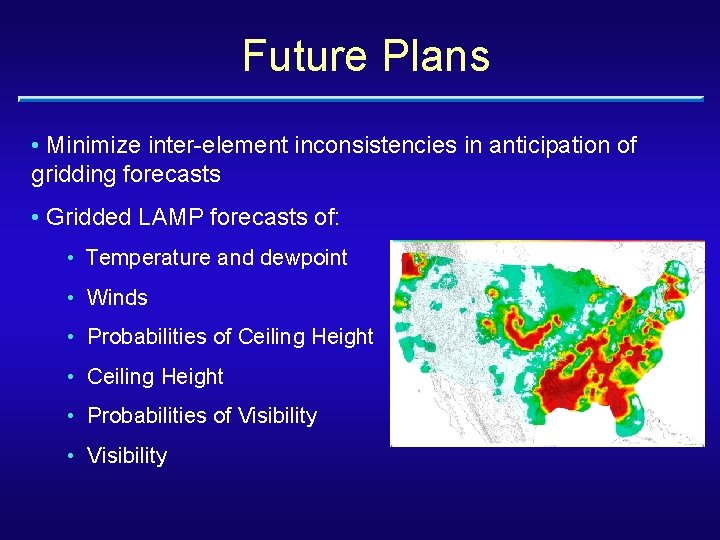 Future Plans

• Minimize inter-element inconsistencies in anticipation of gridding forecasts

• Gridded LAMP forecasts of:

• Temperature and dewpoint

• Winds

• Probabilities of Ceiling Height

• Ceiling Height

• Probabilities of Visibility

• Visibility